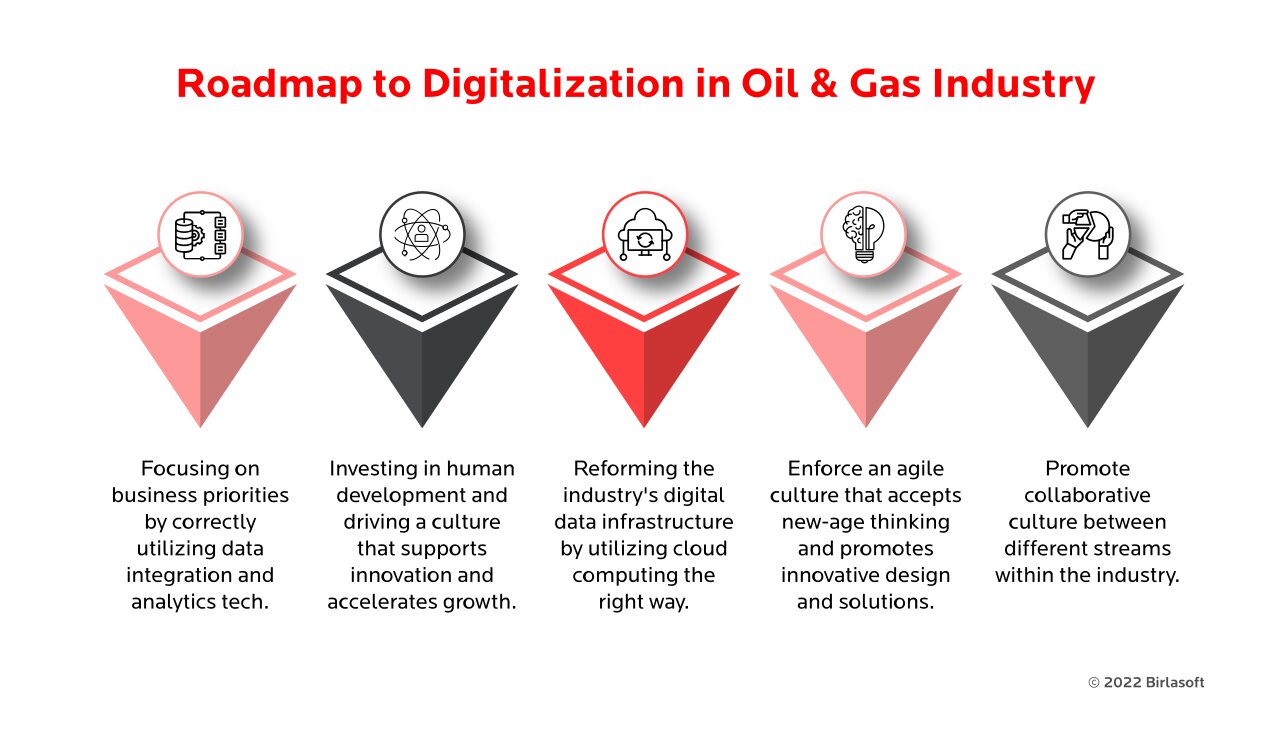 Roadmap to Digitalization in Oil & Gas Industry

Focusing on business priorities by correctly utilizing data integration and analytics tech.

Investing in human development and driving a culture that supports innovation and accelerates growth.

Reforming the industry's digital data infrastructure by utilizing cloud computing the right way.

Enforce an agile culture that accepts new-age thinking and promotes innovative design and solutions.

Promote collaborative culture between different streams within the industry.

© 2022 Birlasoft